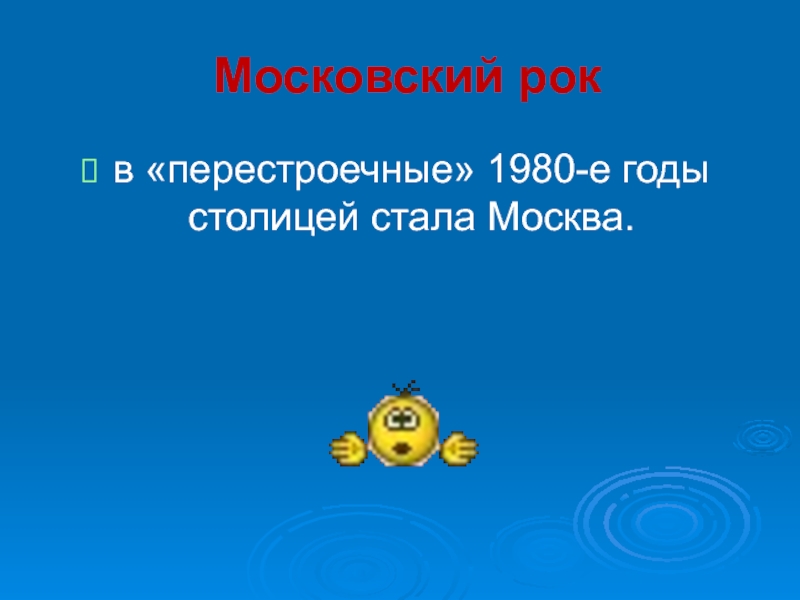 Московский рок

в «перестроечные» 1980-е годы столицей стала Москва.